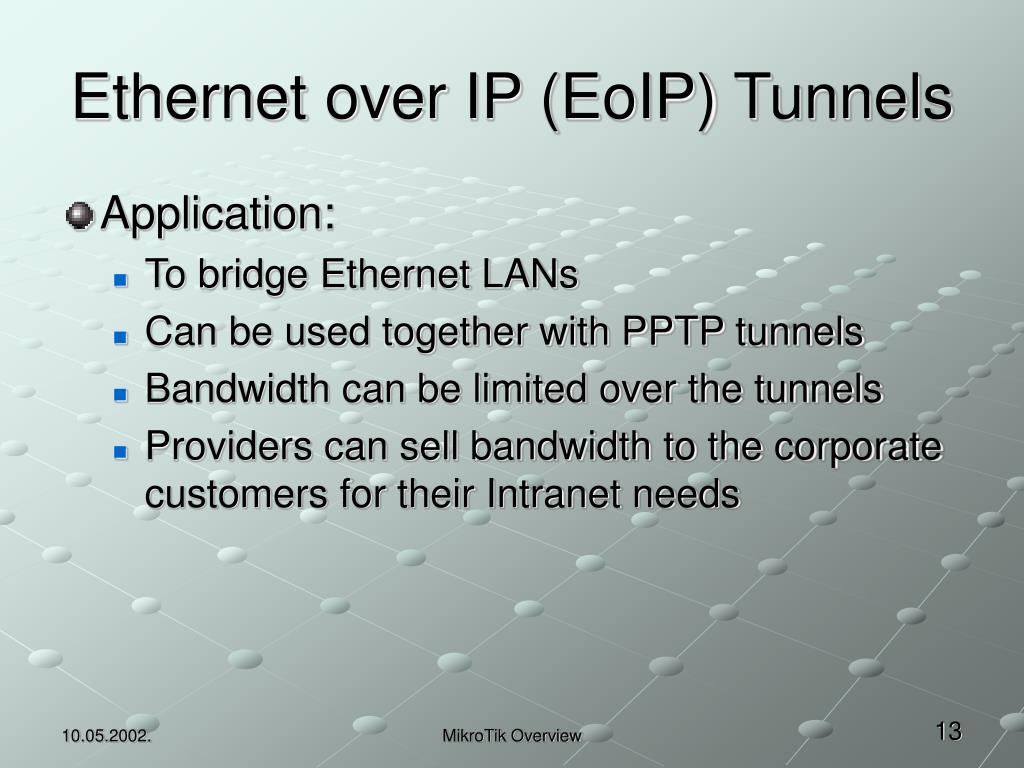 Ethernet over IP (EoIP) Tunnels

Application:

To bridge Ethernet LANs

Can be used together with PPTP tunnels

Bandwidth can be limited over the tunnels

Providers can sell bandwidth to the corporate customers for their Intranet needs

10.05.2002.

MikroTik Overview

13